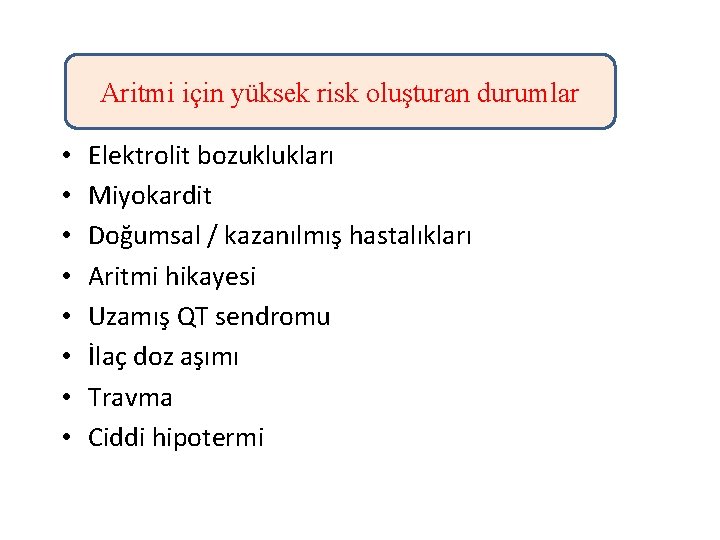 Aritmi için yüksek risk oluşturan durumlar

• Elektrolit bozuklukları
• Miyokardit
• Doğumsal / kazanılmış hastalıkları
• Aritmi hikayesi
• Uzamış QT sendromu
• İlaç doz aşımı
• Travma
• Ciddi hipotermi